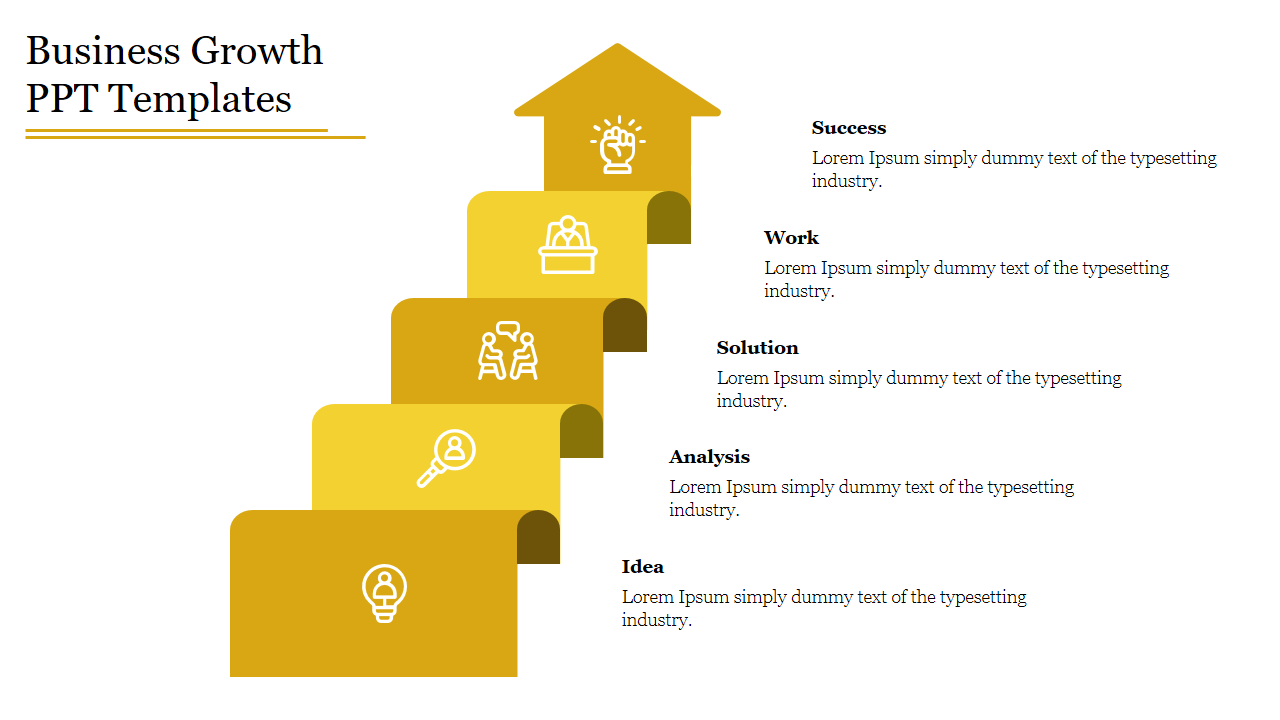 Business Growth PPT Templates

Success
Lorem Ipsum simply dummy text of the typesetting industry.

Work
Lorem Ipsum simply dummy text of the typesetting industry.

Solution
Lorem Ipsum simply dummy text of the typesetting industry.

Analysis
Lorem Ipsum simply dummy text of the typesetting industry.

Idea
Lorem Ipsum simply dummy text of the typesetting industry.